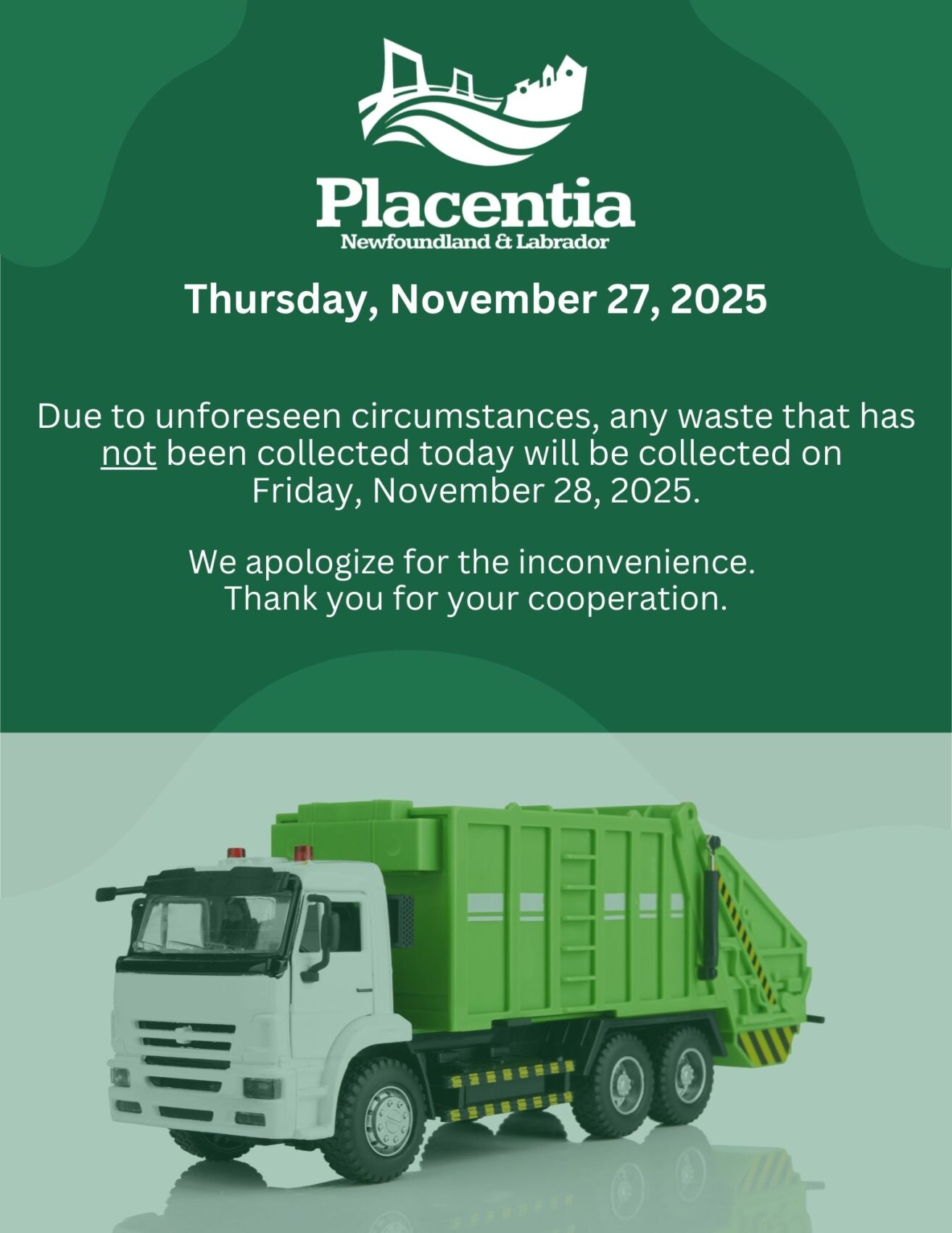 Placentia
Newfoundland & Labrador

Thursday, November 27, 2025

Due to unforeseen circumstances, any waste that has not been collected today will be collected on Friday, November 28, 2025.

We apologize for the inconvenience.
Thank you for your cooperation.